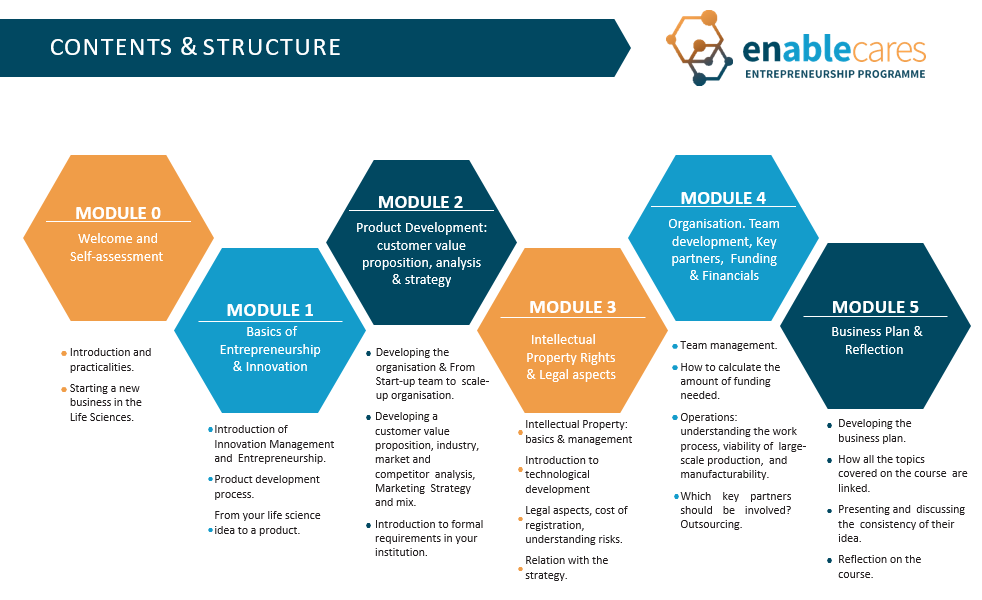 CONTENTS & STRUCTURE

enablecares
ENTREPRENEURSHIP PROGRAMME

MODULE 0
Welcome and Self-assessment

- Introduction and practicalities.
- Starting a new business in the Life Sciences.

MODULE 1
Basics of Entrepreneurship & Innovation

- Introduction of Innovation Management and Entrepreneurship.
- Product development process.
- From your life science idea to a product.

MODULE 2
Product Development: customer value proposition, analysis & strategy

- Developing the organisation & From Start-up team to scale-up organisation.
- Developing a customer value proposition, industry, market and competitor analysis, Marketing Strategy and mix.
- Introduction to formal requirements in your institution.

MODULE 3
Intellectual Property Rights & Legal aspects

- Intellectual Property: basics & management
- Introduction to technological development
- Legal aspects, cost of registration, understanding risks.
- Relation with the strategy.

MODULE 4
Organisation. Team development, Key partners, Funding & Financials

- Team management.
- How to calculate the amount of funding needed.
- Operations: understanding the work process, viability of large-scale production, and manufacturability.
- Which key partners should be involved? Outsourcing.

MODULE 5
Business Plan & Reflection

- Developing the business plan.
- How all the topics covered on the course are linked.
- Presenting and discussing the consistency of their idea.
- Reflection on the course.